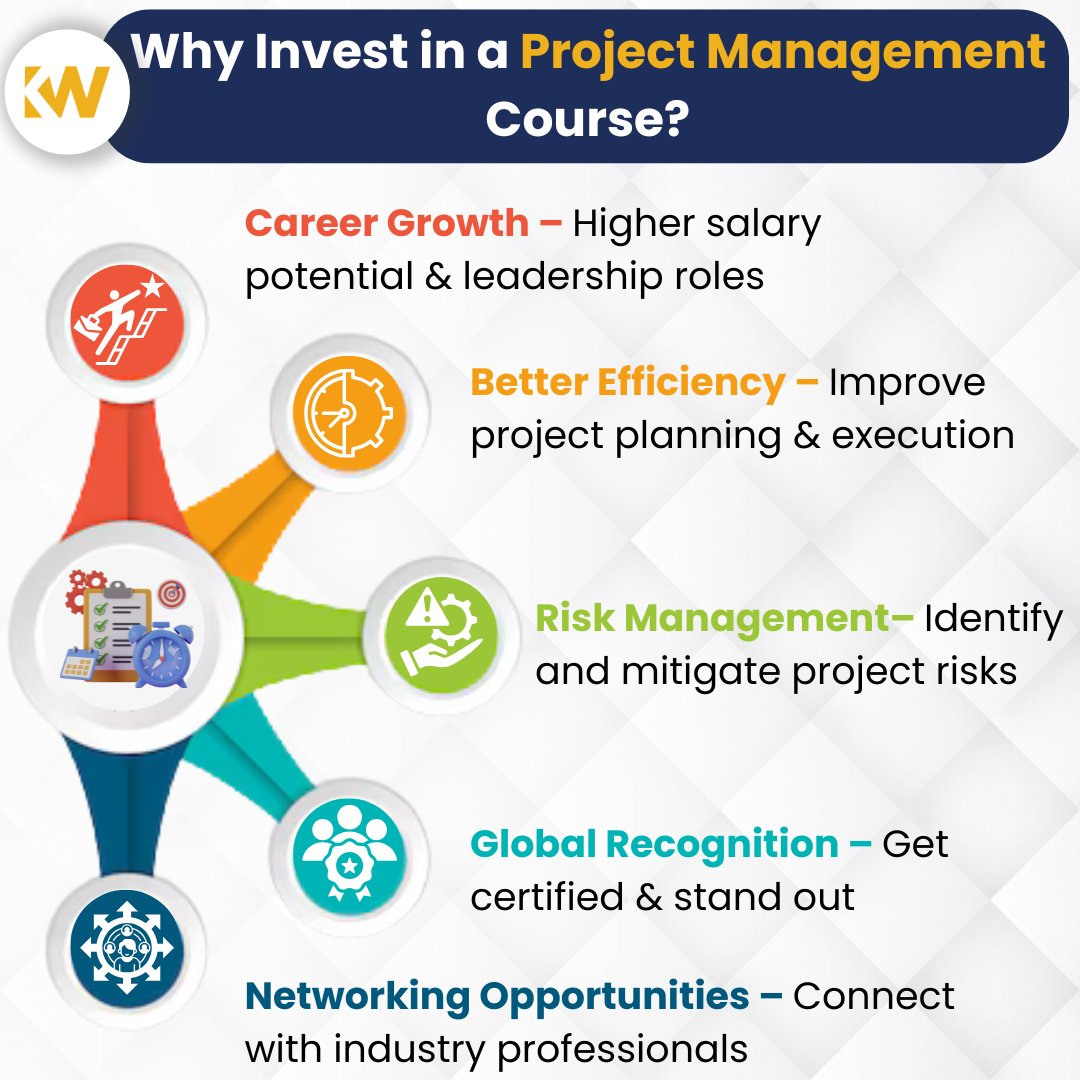 KW

Why Invest in a Project Management Course?

Career Growth – Higher salary potential & leadership roles

Better Efficiency – Improve project planning & execution

Risk Management– Identify and mitigate project risks

Global Recognition – Get certified & stand out

Networking Opportunities – Connect with industry professionals